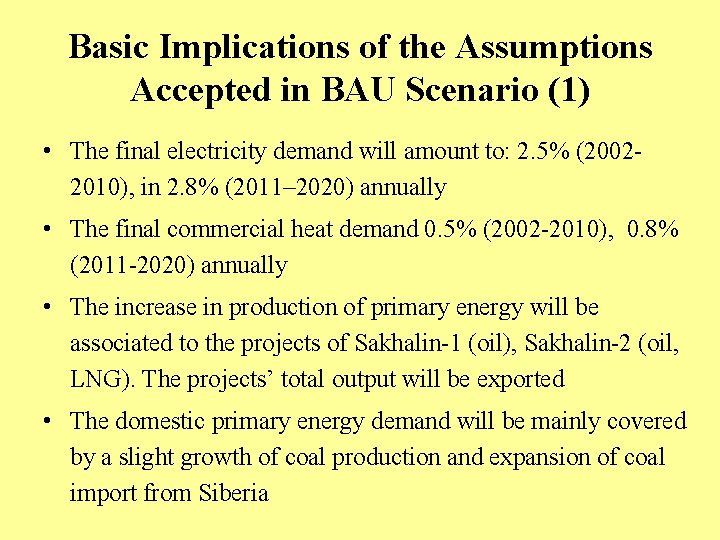 Basic Implications of the Assumptions Accepted in BAU Scenario (1)

• The final electricity demand will amount to: 2.5% (2002-2010), in 2.8% (2011–2020) annually

• The final commercial heat demand 0.5% (2002-2010), 0.8% (2011-2020) annually

• The increase in production of primary energy will be associated to the projects of Sakhalin-1 (oil), Sakhalin-2 (oil, LNG). The projects' total output will be exported

• The domestic primary energy demand will be mainly covered by a slight growth of coal production and expansion of coal import from Siberia